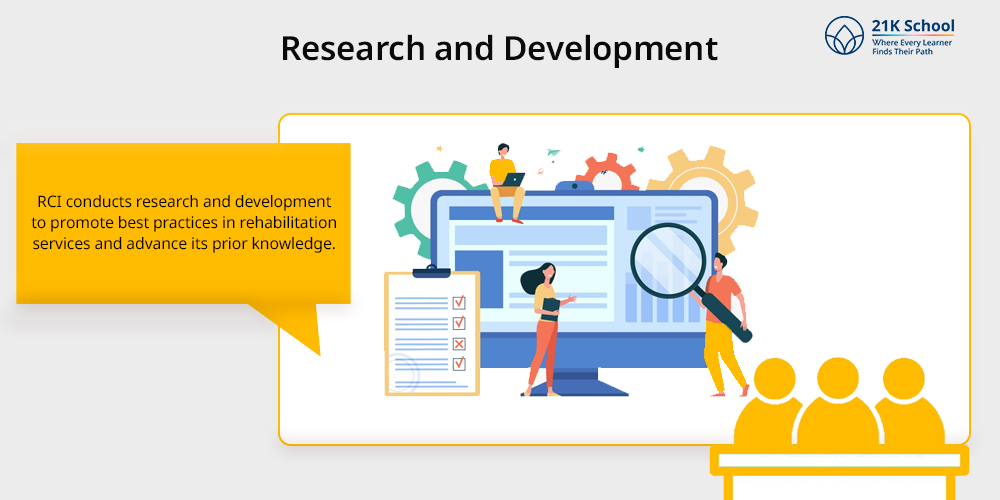 Research and Development

21K School
Where Every Learner Finds Their Path

RCI conducts research and development to promote best practices in rehabilitation services and advance its prior knowledge.